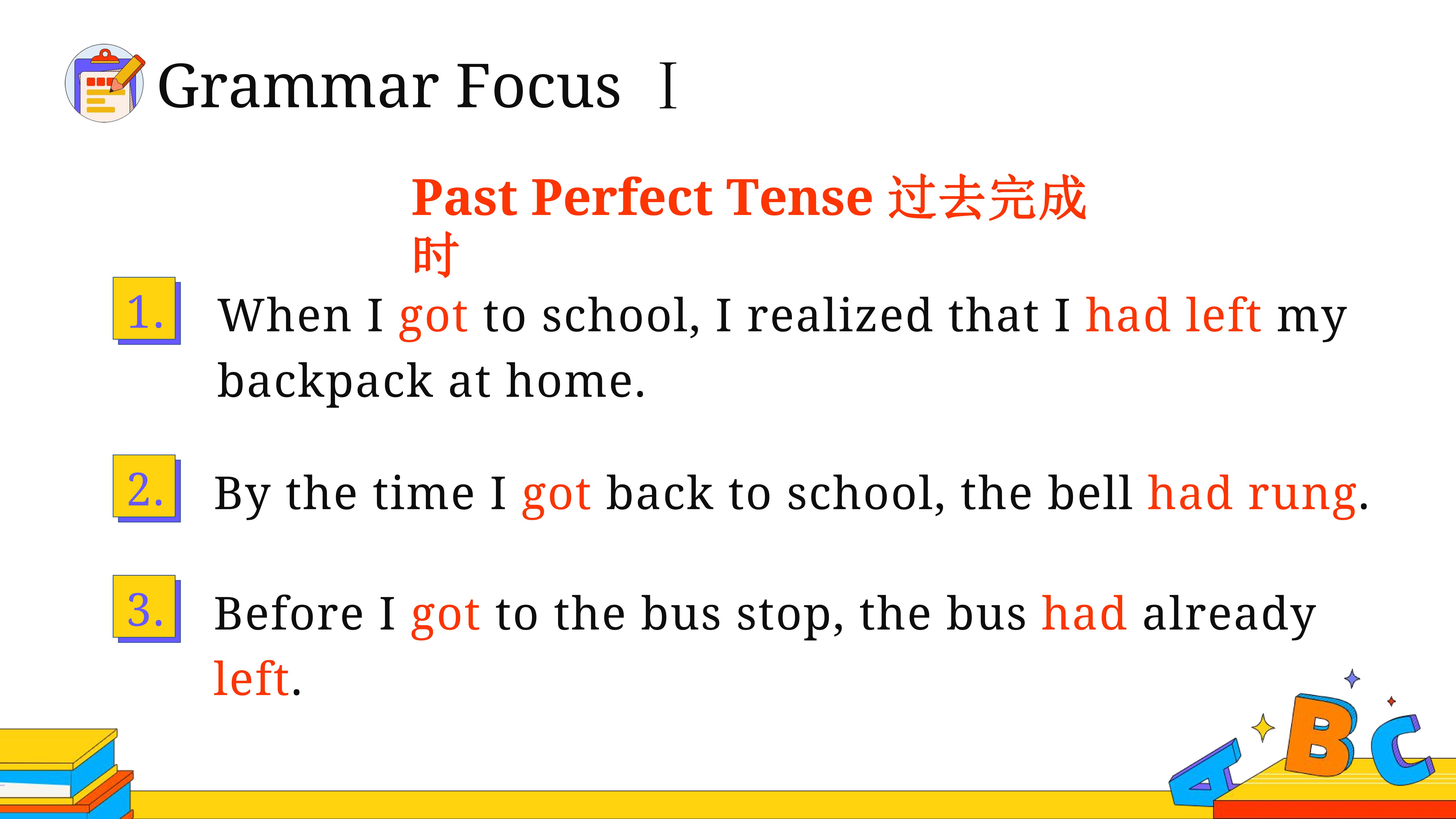 Grammar Focus Ⅰ

Past Perfect Tense 过去完成时

1. When I got to school, I realized that I had left my backpack at home.

2. By the time I got back to school, the bell had rung.

3. Before I got to the bus stop, the bus had already left.

A B C